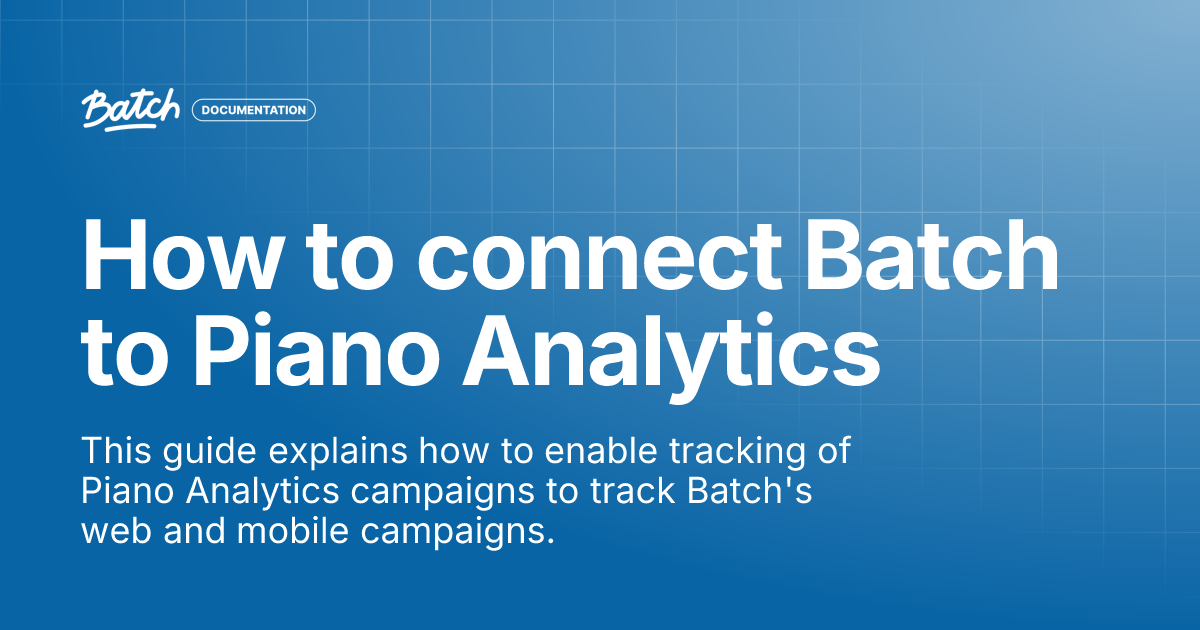 Batch DOCUMENTATION

How to connect Batch to Piano Analytics

This guide explains how to enable tracking of Piano Analytics campaigns to track Batch's web and mobile campaigns.